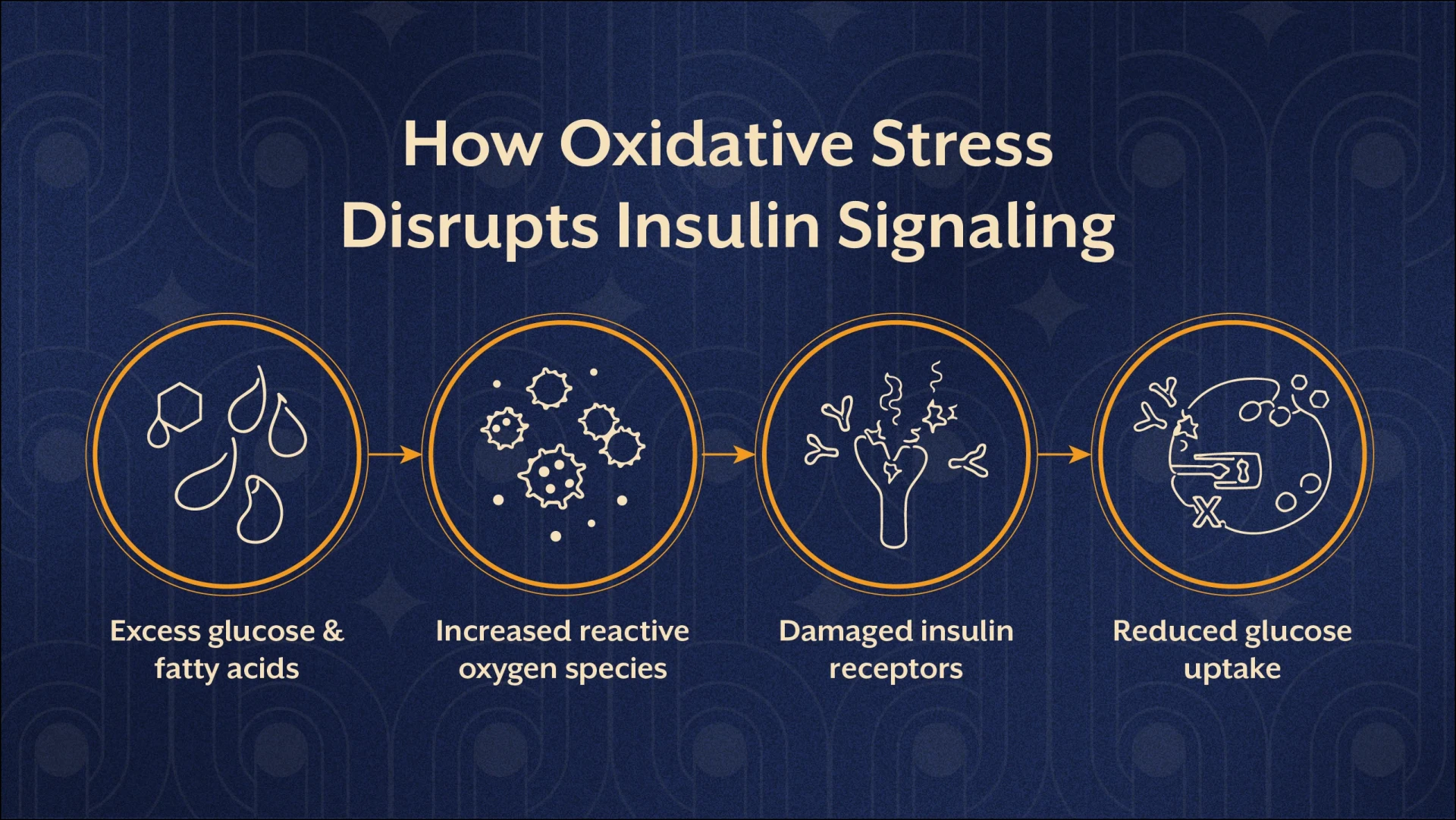 How Oxidative Stress Disrupts Insulin Signaling

Excess glucose & fatty acids

Increased reactive oxygen species

Damaged insulin receptors

Reduced glucose uptake